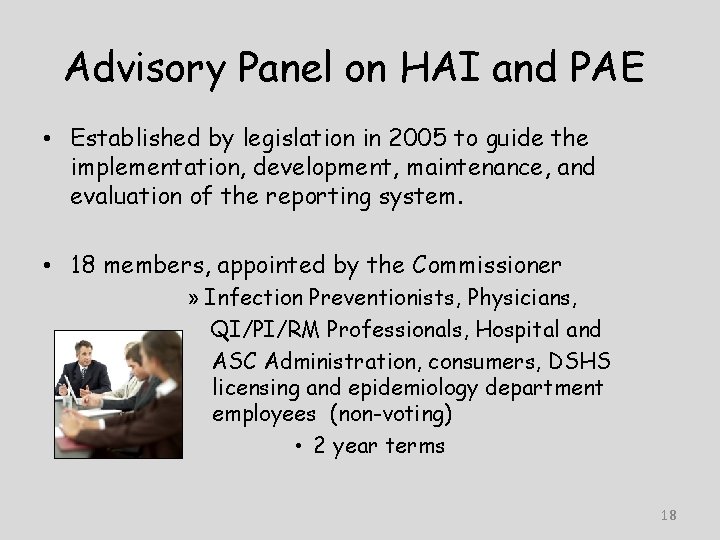 Advisory Panel on HAI and PAE

• Established by legislation in 2005 to guide the implementation, development, maintenance, and evaluation of the reporting system.

• 18 members, appointed by the Commissioner

» Infection Preventionists, Physicians, QI/PI/RM Professionals, Hospital and ASC Administration, consumers, DSHS licensing and epidemiology department employees (non-voting)

• 2 year terms

18